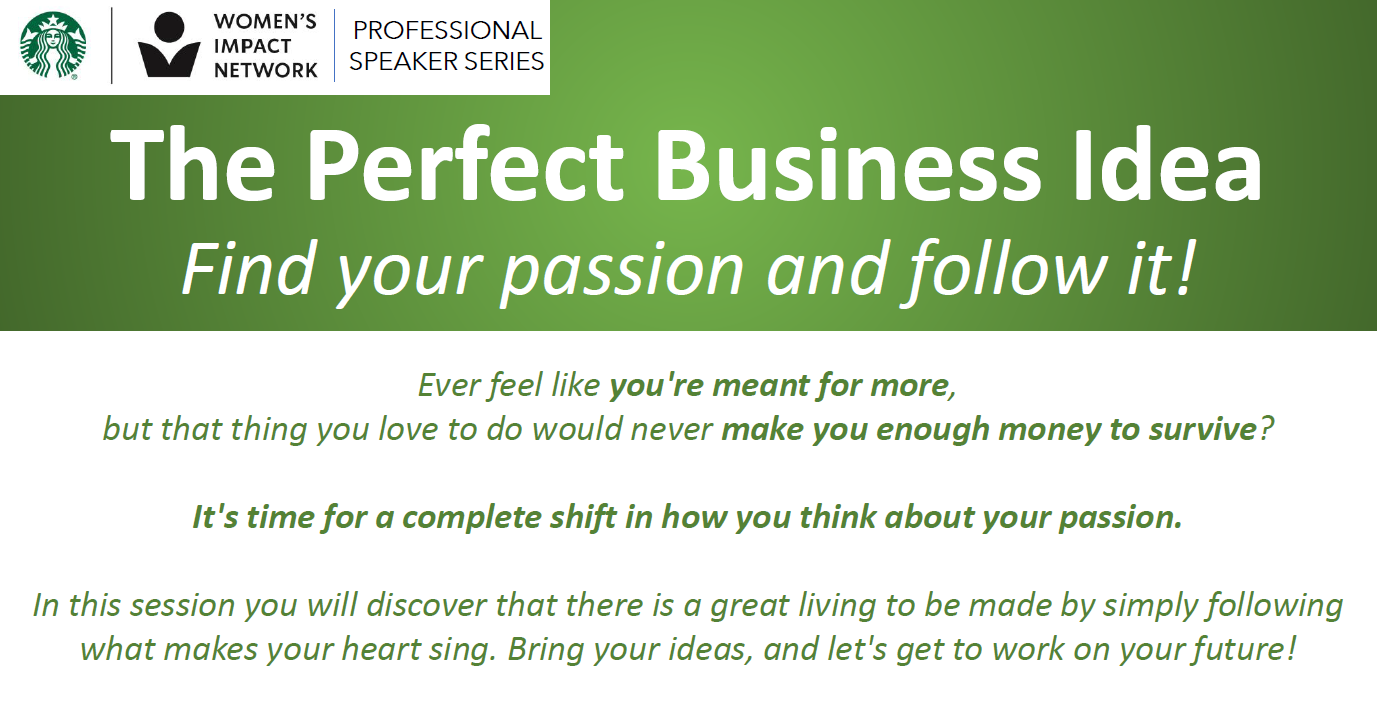 WOMEN'S IMPACT NETWORK

PROFESSIONAL SPEAKER SERIES

The Perfect Business Idea

Find your passion and follow it!

Ever feel like you're meant for more, but that thing you love to do would never make you enough money to survive?

It's time for a complete shift in how you think about your passion.

In this session you will discover that there is a great living to be made by simply following what makes your heart sing. Bring your ideas, and let's get to work on your future!